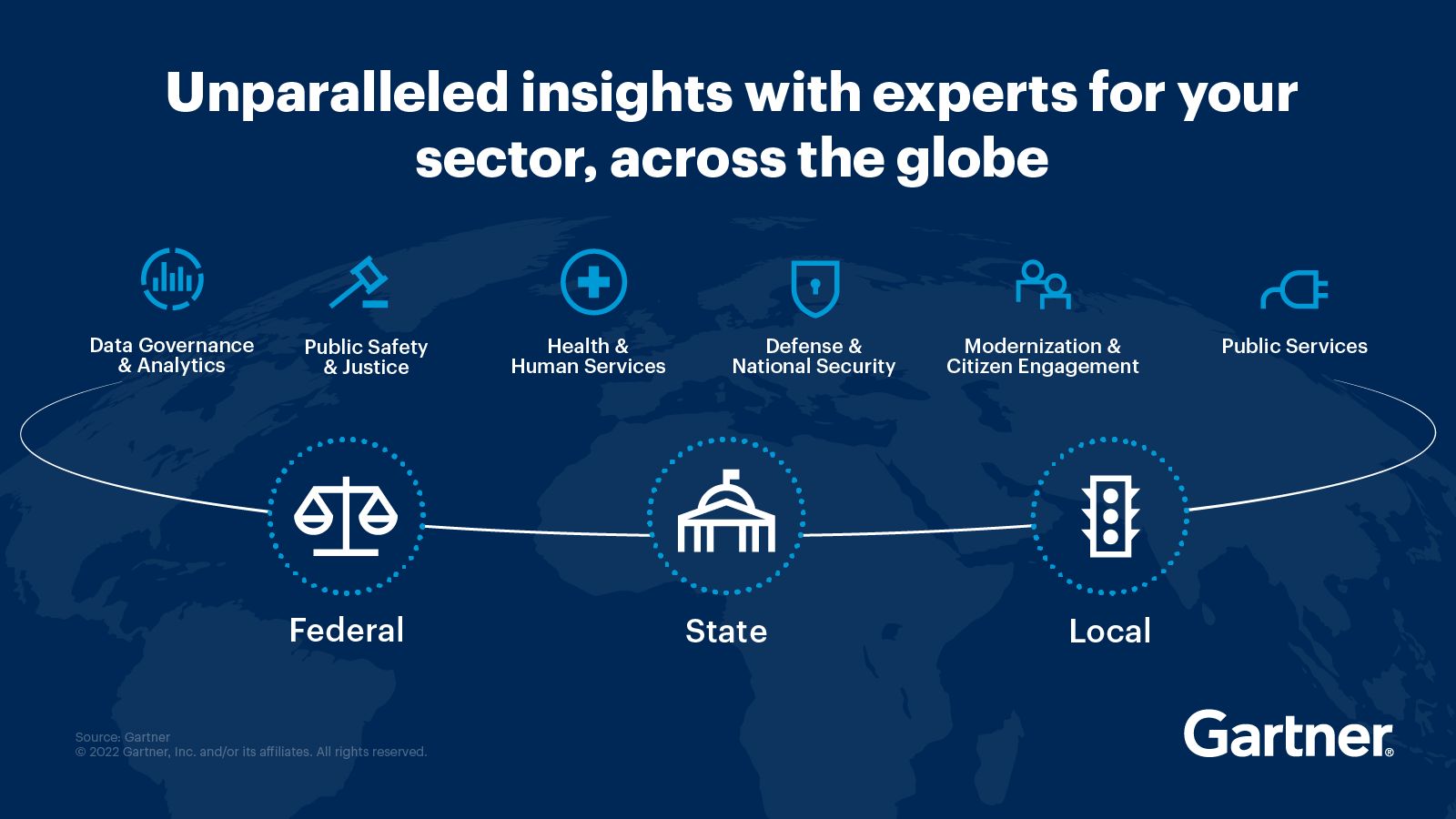 Unparalleled insights with experts for your sector, across the globe

Data Governance & Analytics

Public Safety & Justice

Health & Human Services

Defense & National Security

Modernization & Citizen Engagement

Public Services

Federal

State

Local

Source: Gartner
© 2022 Gartner, Inc. and/or its affiliates. All rights reserved.

Gartner®